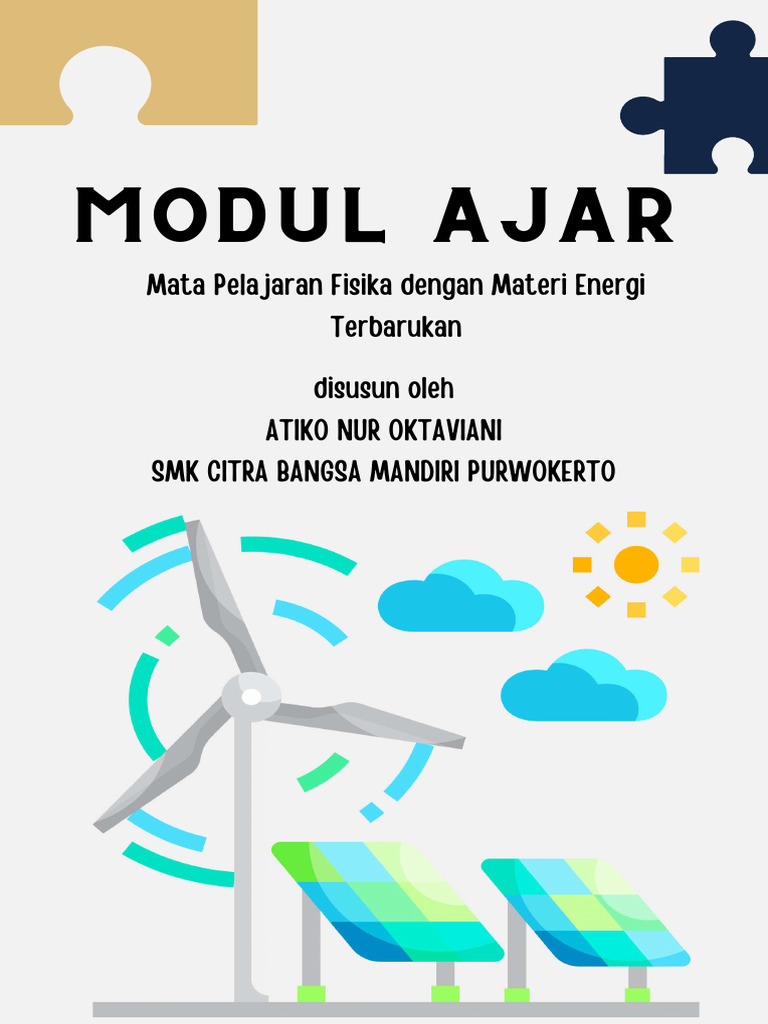 MODUL AJAR

Mata Pelajaran Fisika dengan Materi Energi Terbarukan

disusun oleh
ATIKO NUR OKTAVIANI
SMK CITRA BANGSA MANDIRI PURWOKERTO